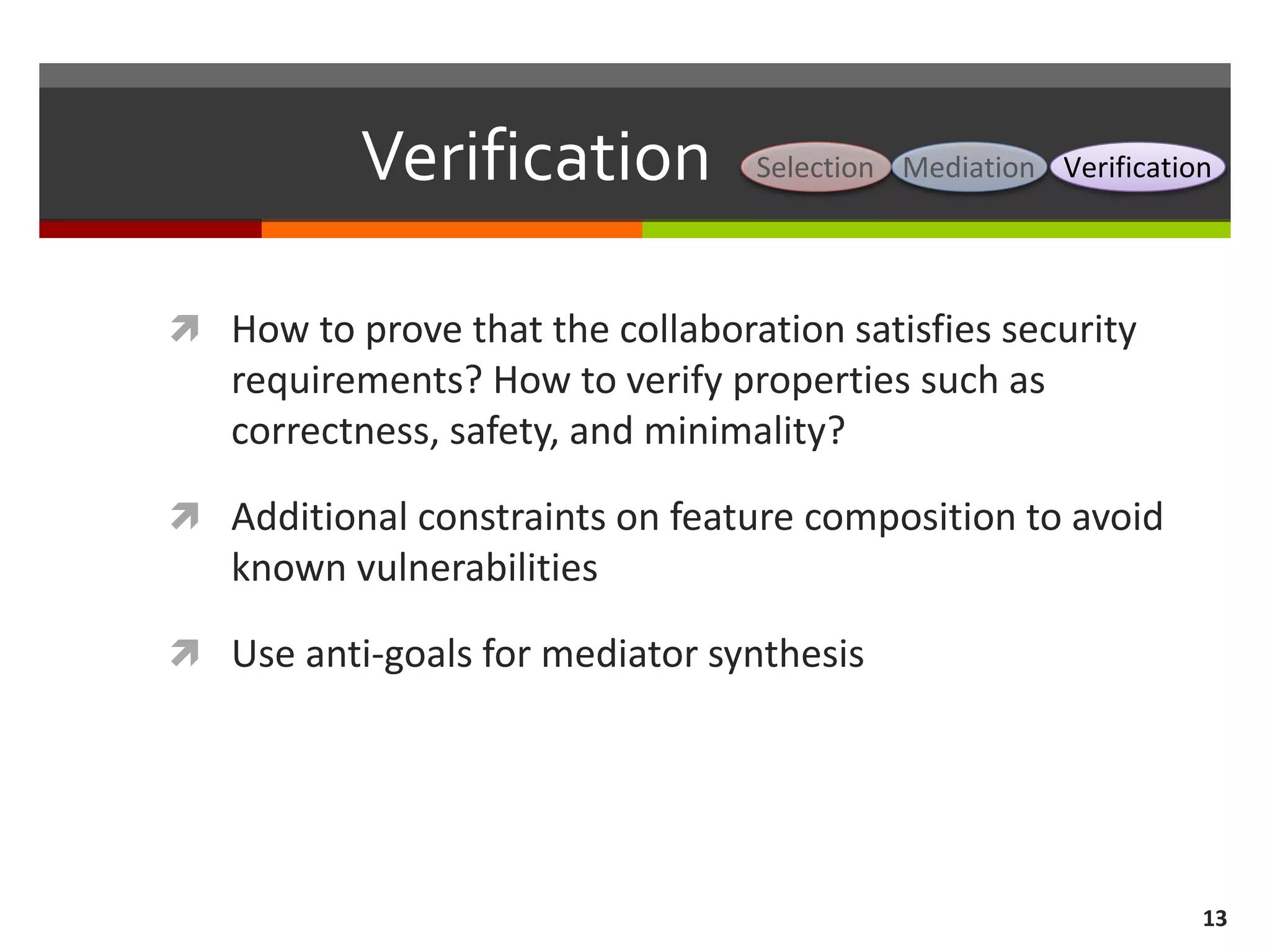 Verification

Selection Mediation Verification

How to prove that the collaboration satisfies security requirements? How to verify properties such as correctness, safety, and minimality?

Additional constraints on feature composition to avoid known vulnerabilities

Use anti-goals for mediator synthesis

13